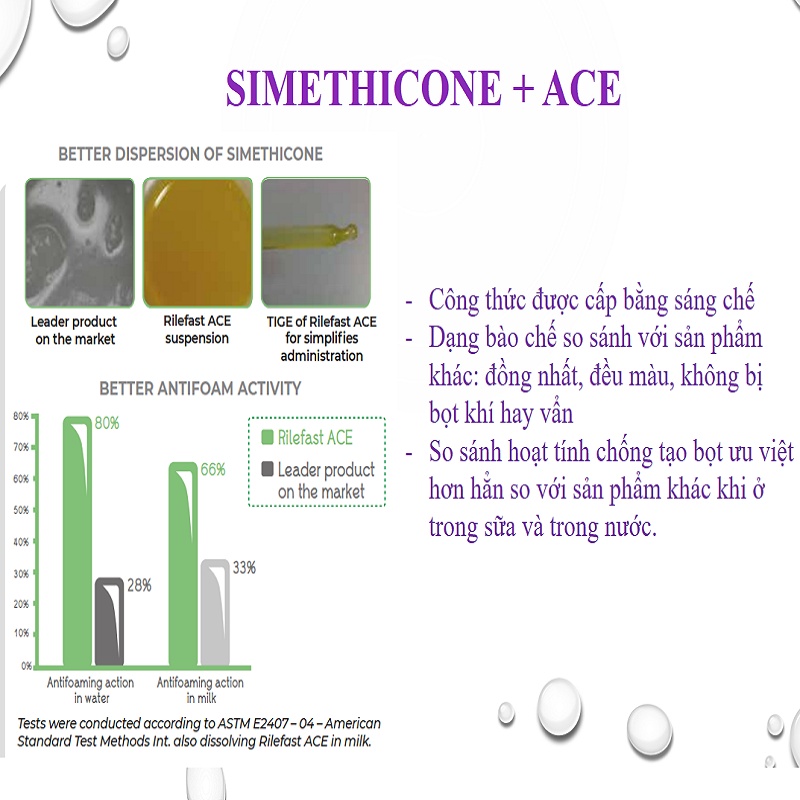 SIMETHICONE + ACE

BETTER DISPERSION OF SIMETHICONE

Leader product on the market

Rilefast ACE suspension

TIGE of Rilefast ACE for simplifies administration

BETTER ANTIFOAM ACTIVITY

80%
70%
60%
50%
40%
30%
20%
10%
0%

80%

28%

66%

33%

Rilefast ACE

Leader product on the market

Antifoaming action in water

Antifoaming action in milk

Tests were conducted according to ASTM E2407 – 04 – American Standard Test Methods Int. also dissolving Rilefast ACE in milk.

- Công thức được cấp bằng sáng chế
- Dạng bào chế so sánh với sản phẩm khác: đồng nhất, đều màu, không bị bọt khí hay vẩn
- So sánh hoạt tính chống tạo bọt ưu việt hơn hẳn so với sản phẩm khác khi ở trong sữa và trong nước.